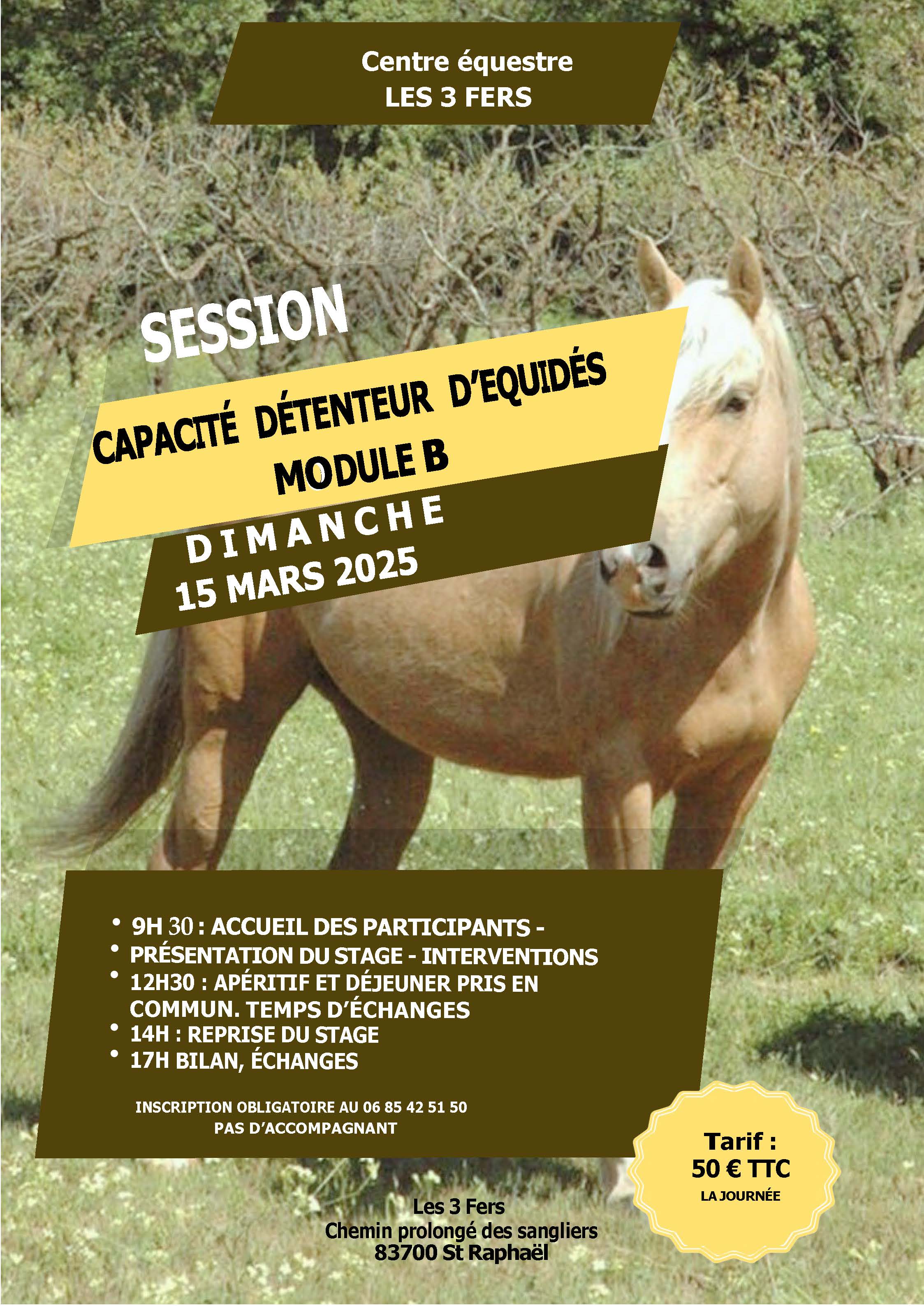 Centre équestre
LES 3 FERS

SESSION

CAPACITÉ DÉTENTEUR D'EQUIDÉS
MODULE B

DIMANCHE
15 MARS 2025

• 9H 30 : ACCUEIL DES PARTICIPANTS -
• PRÉSENTATION DU STAGE - INTERVENTIONS
• 12H30 : APÉRITIF ET DÉJEUNER PRIS EN COMMUN. TEMPS D'ÉCHANGES
• 14H : REPRISE DU STAGE
• 17H BILAN, ÉCHANGES

INSCRIPTION OBLIGATOIRE AU 06 85 42 51 50
PAS D'ACCOMPAGNANT

Tarif :
50 € TTC
LA JOURNÉE

Les 3 Fers
Chemin prolongé des sangliers
83700 St Raphaël